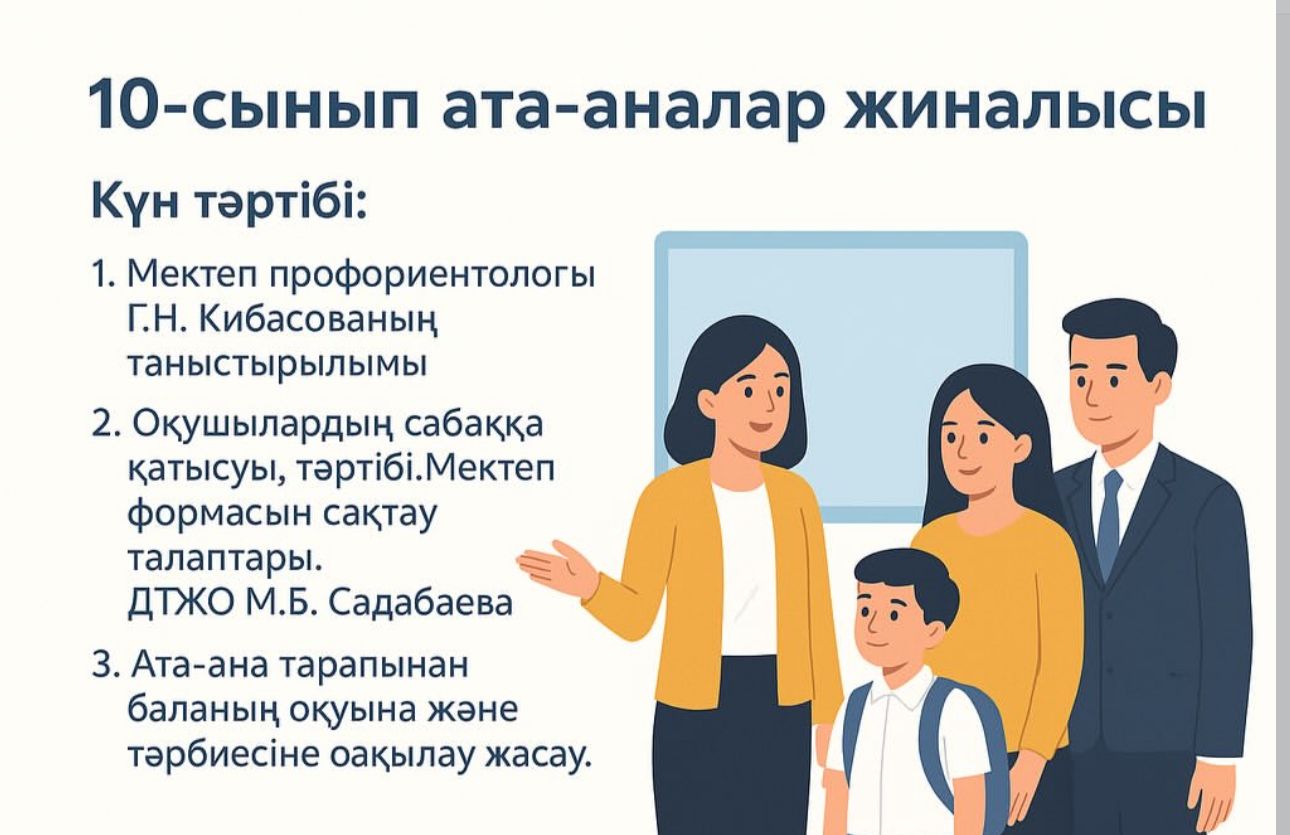 10-сынып ата-аналар жиналысы

Күн тәртібі:

1. Мектеп профориентологы Г.Н. Кибасованың таныстырылымы

2. Оқушылардың сабаққа қатысуы, тәртібі.Мектеп формасын сақтау талаптары. ДТЖО М.Б. Садабаева

3. Ата-ана тарапынан баланың оқуына және тәрбиесіне оақылау жасау.